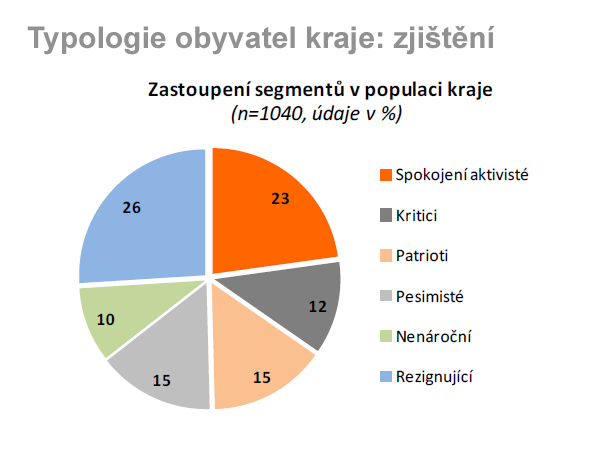 Typologie obyvatel kraje: zjištění

Zastoupení segmentů v populaci kraje
(n=1040, údaje v %)

23
12
15
15
10
26

Spokojení aktivisté
Kritici
Patrioti
Pesimisté
Nenároční
Rezignující